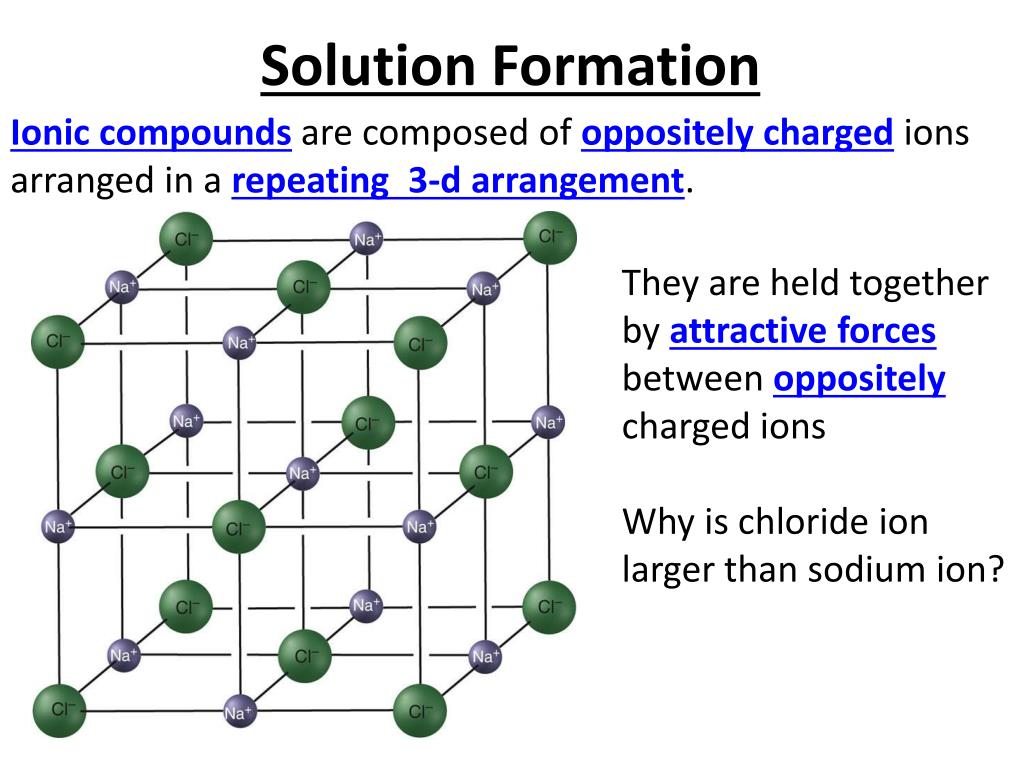 Solution Formation

Ionic compounds are composed of oppositely charged ions arranged in a repeating 3-d arrangement.

$Cl^-$ $Na^+$ $Cl^-$
$Na^+$ $Cl^-$ $Na^+$
$Cl^-$ $Na^+$ $Cl^-$
$Na^+$ $Cl^-$ $Na^+$
$Cl^-$ $Na^+$ $Cl^-$
$Na^+$ $Cl^-$ $Na^+$
$Cl^-$ $Na^+$ $Cl^-$
$Na^+$ $Cl^-$ $Na^+$
$Cl^-$ $Na^+$ $Cl^-$

They are held together by attractive forces between oppositely charged ions

Why is chloride ion larger than sodium ion?